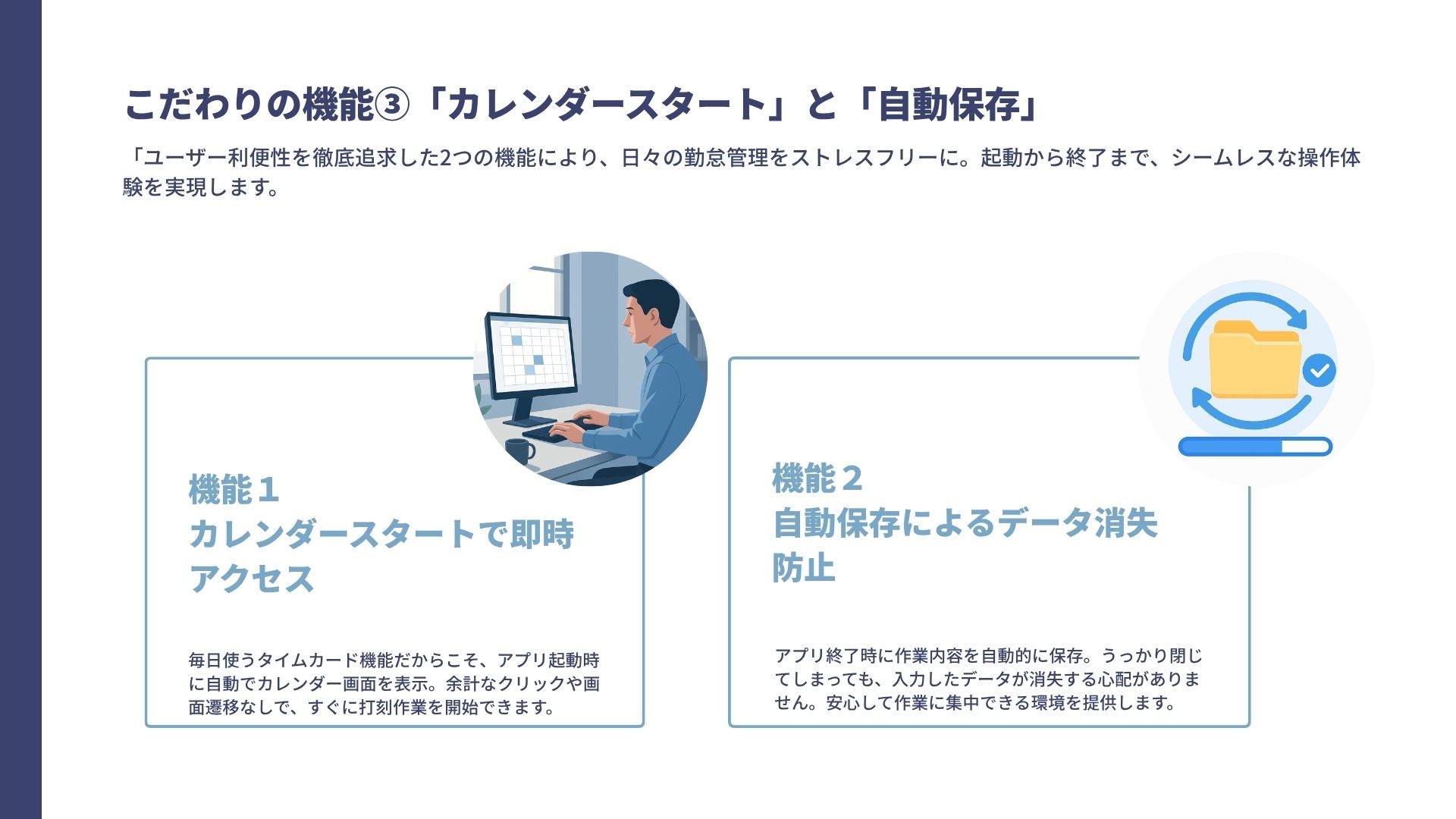 こだわりの機能③「カレンダースタート」と「自動保存」

「ユーザー利便性を徹底追求した2つの機能により、日々の勤怠管理をストレスフリーに。起動から終了まで、シームレスな操作体験を実現します。

機能１
カレンダースタートで即時アクセス

毎日使うタイムカード機能だからこそ、アプリ起動時に自動でカレンダー画面を表示。余計なクリックや画面遷移なしで、すぐに打刻作業を開始できます。

機能２
自動保存によるデータ消失防止

アプリ終了時に作業内容を自動的に保存。うっかり閉じてしまっても、入力したデータが消失する心配がありません。安心して作業に集中できる環境を提供します。